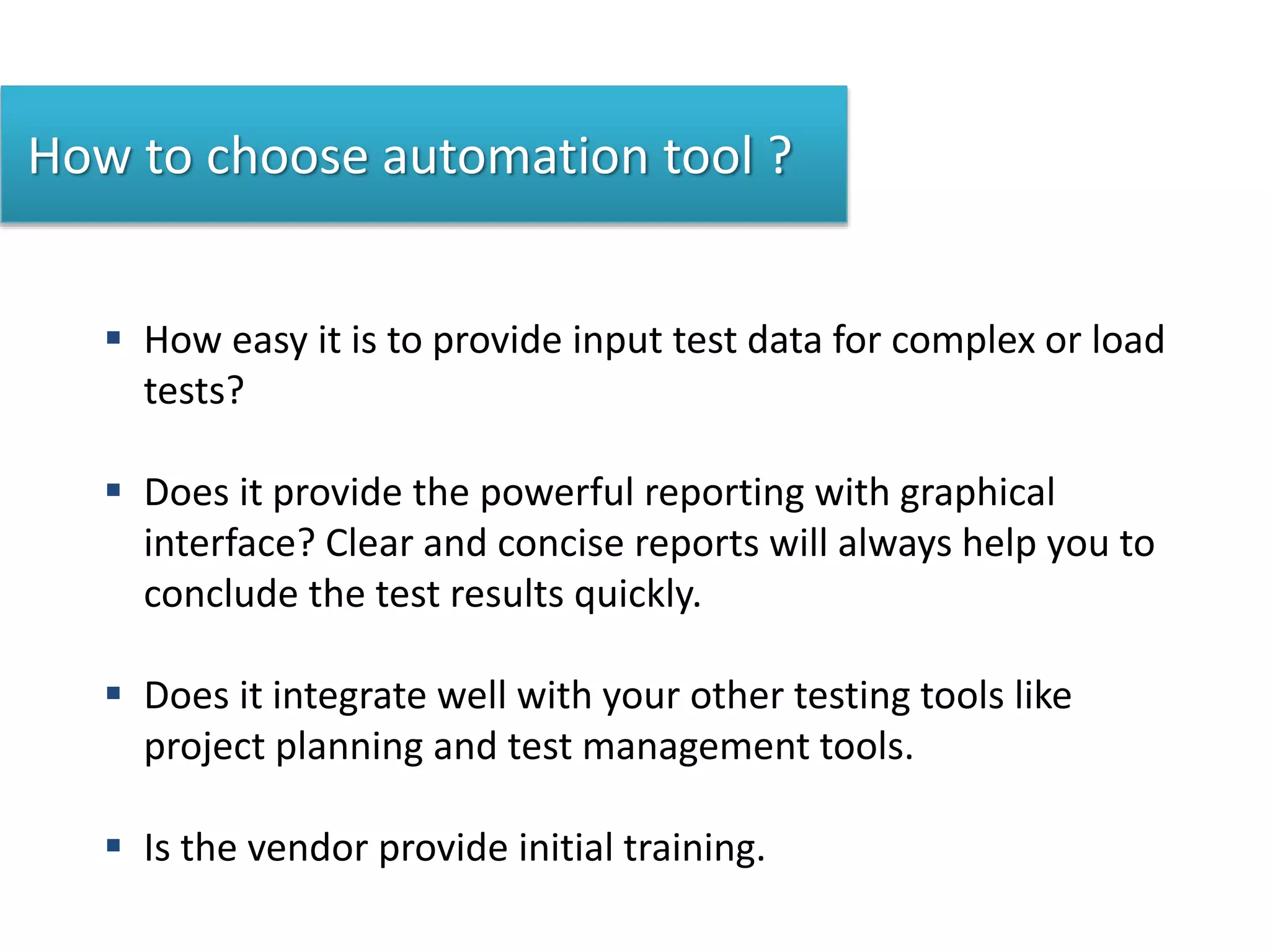 How to choose automation tool ?

▪ How easy it is to provide input test data for complex or load tests?

▪ Does it provide the powerful reporting with graphical interface? Clear and concise reports will always help you to conclude the test results quickly.

▪ Does it integrate well with your other testing tools like project planning and test management tools.

▪ Is the vendor provide initial training.